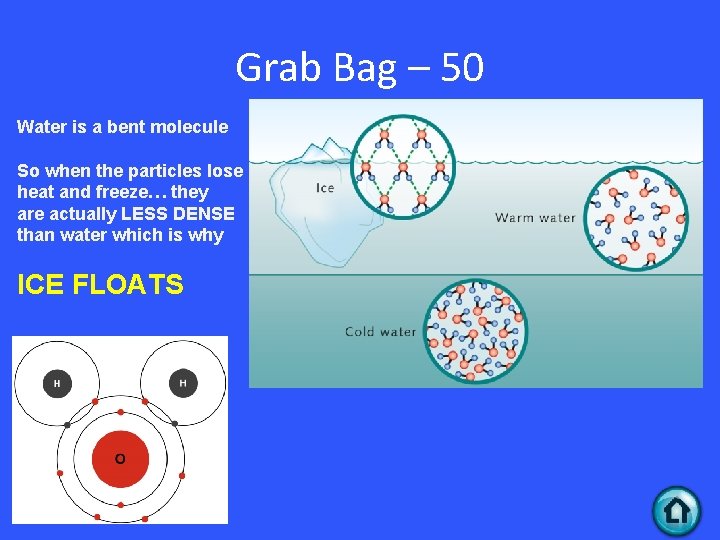 Grab Bag – 50

Water is a bent molecule

So when the particles lose heat and freeze… they are actually LESS DENSE than water which is why

ICE FLOATS

Ice

Warm water

Cold water

H

H

O